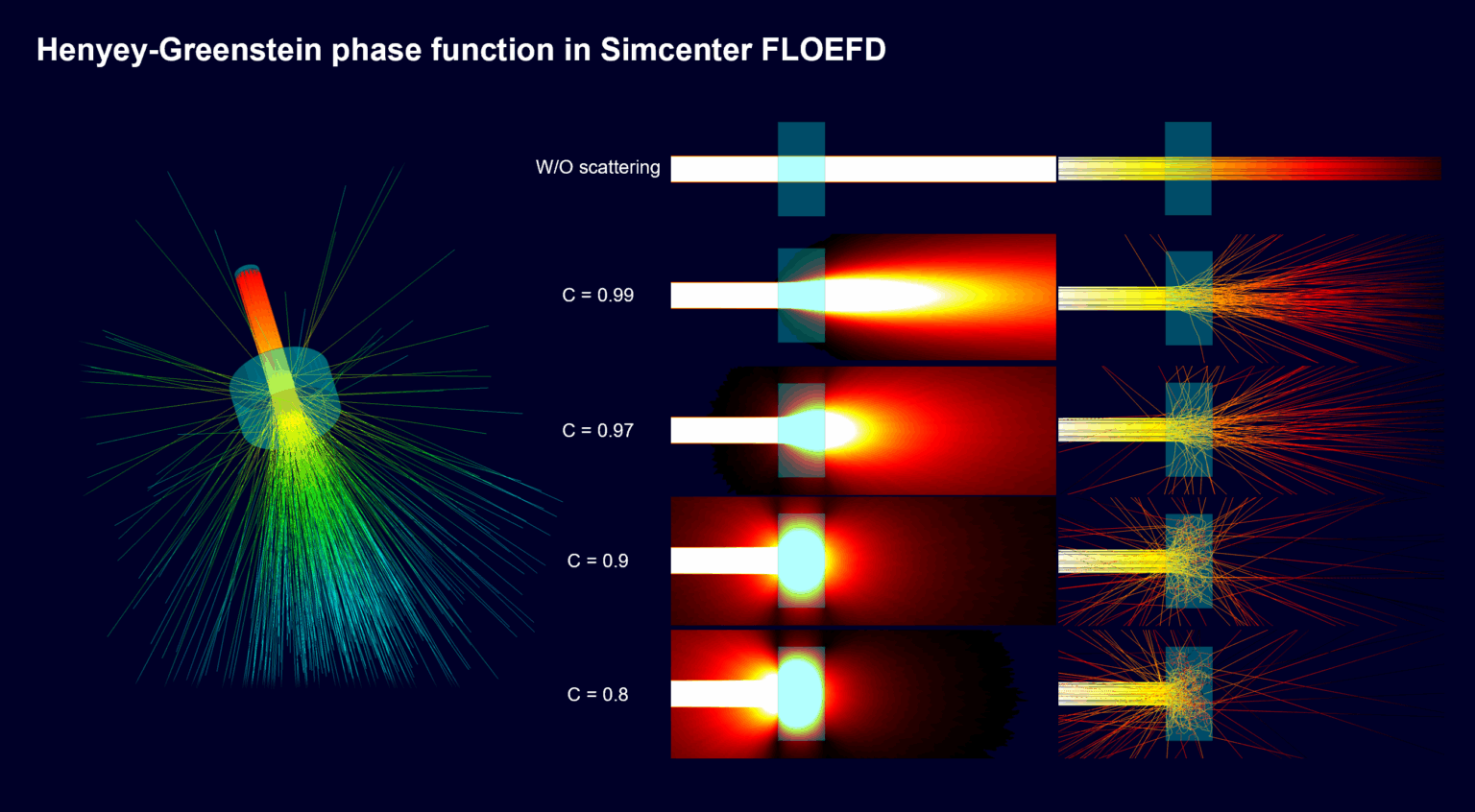 Henyey-Greenstein phase function in Simcenter FLOEFD

W/O scattering

C = 0.99

C = 0.97

C = 0.9

C = 0.8